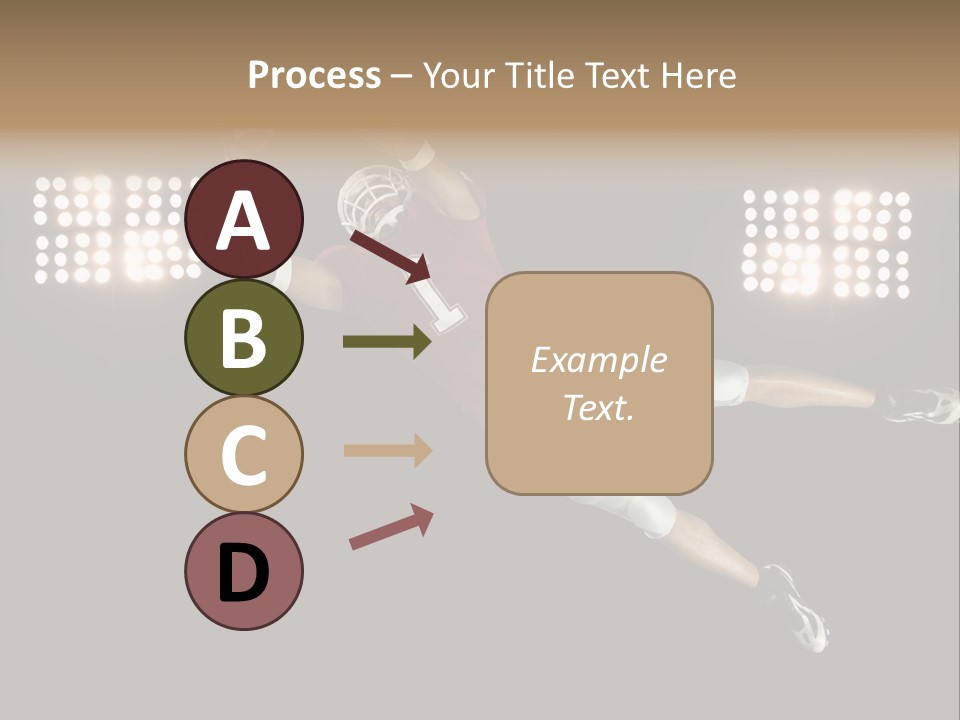 Process – Your Title Text Here

A

B

C

D

Example Text.